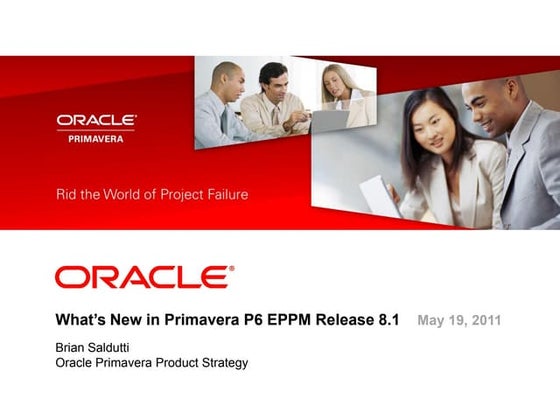 ORACLE®
PRIMAVERA

Rid the World of Project Failure

ORACLE®

What's New in Primavera P6 EPPM Release 8.1 May 19, 2011

Brian Saldutti
Oracle Primavera Product Strategy